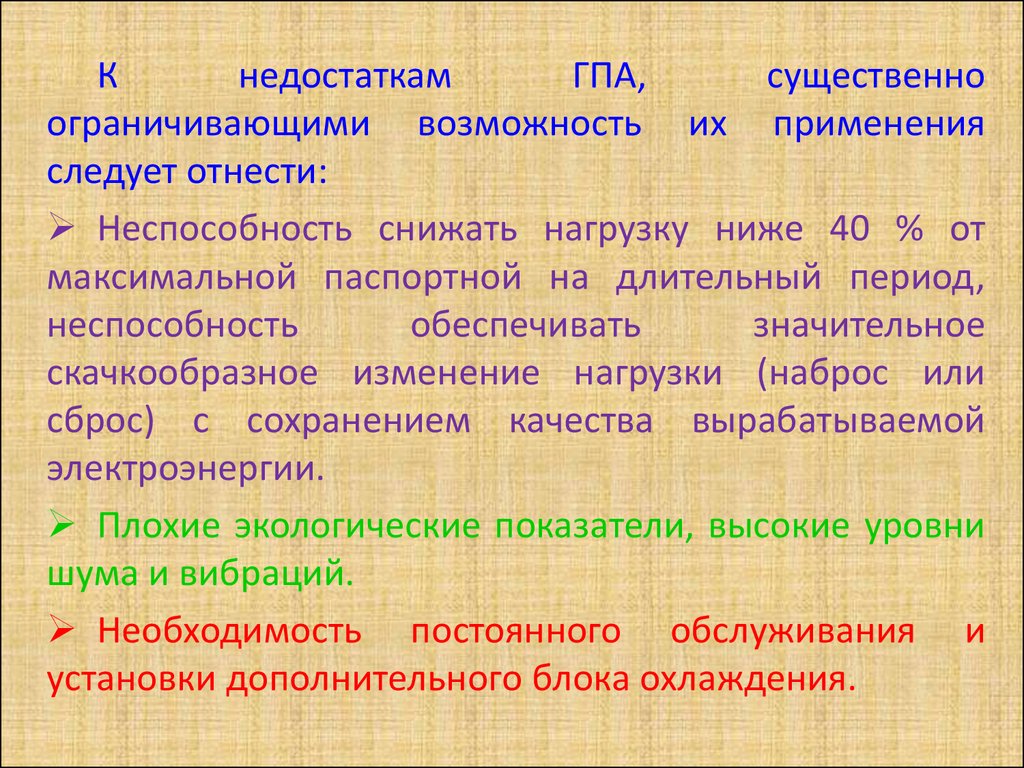 К недостаткам ГПА, существенно ограничивающими возможность их применения следует отнести:

➢ Неспособность снижать нагрузку ниже 40 % от максимальной паспортной на длительный период, неспособность обеспечивать значительное скачкообразное изменение нагрузки (наброс или сброс) с сохранением качества вырабатываемой электроэнергии.

➢ Плохие экологические показатели, высокие уровни шума и вибраций.

➢ Необходимость постоянного обслуживания и установки дополнительного блока охлаждения.